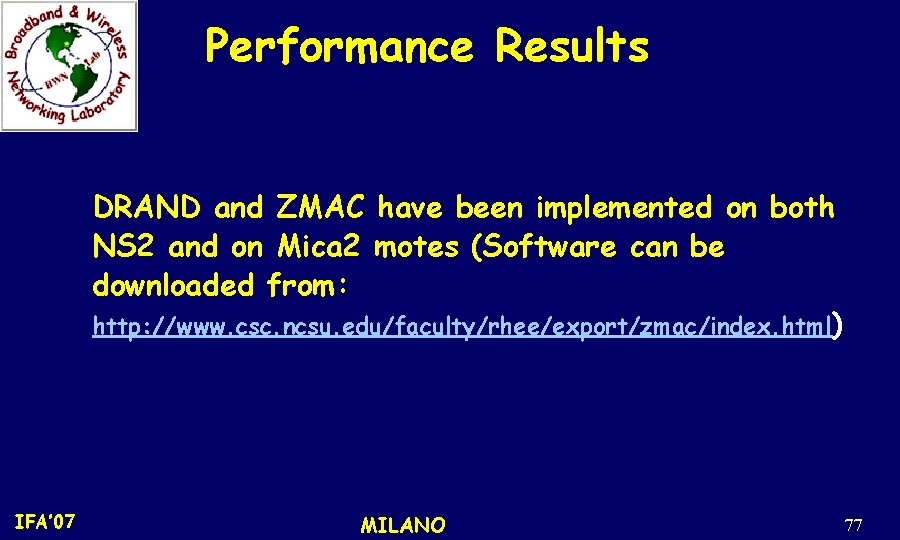 Broadband & Wireless Networking Laboratory
BWN Lab

Performance Results

DRAND and ZMAC have been implemented on both NS2 and on Mica2 motes (Software can be downloaded from: http://www.csc.ncsu.edu/faculty/rhee/export/zmac/index.html)

IFA'07

MILANO

77